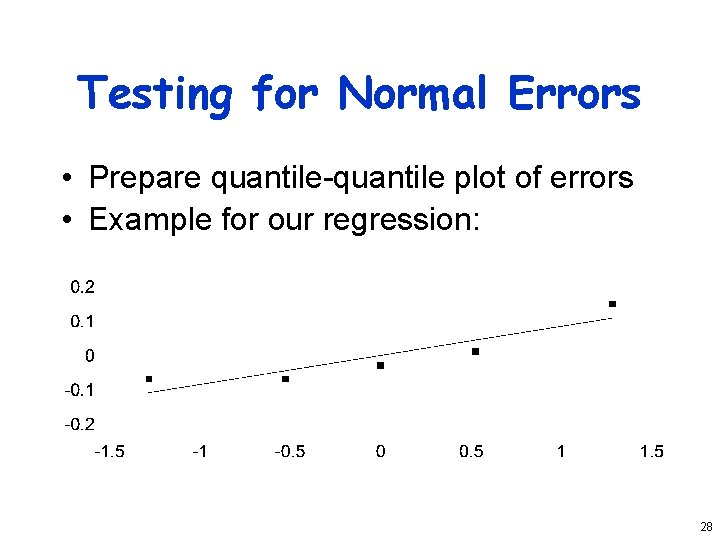 Testing for Normal Errors

• Prepare quantile-quantile plot of errors
• Example for our regression:

0.2
0.1
0
-0.1
-0.2

-1.5 -1 -0.5 0 0.5 1 1.5

28